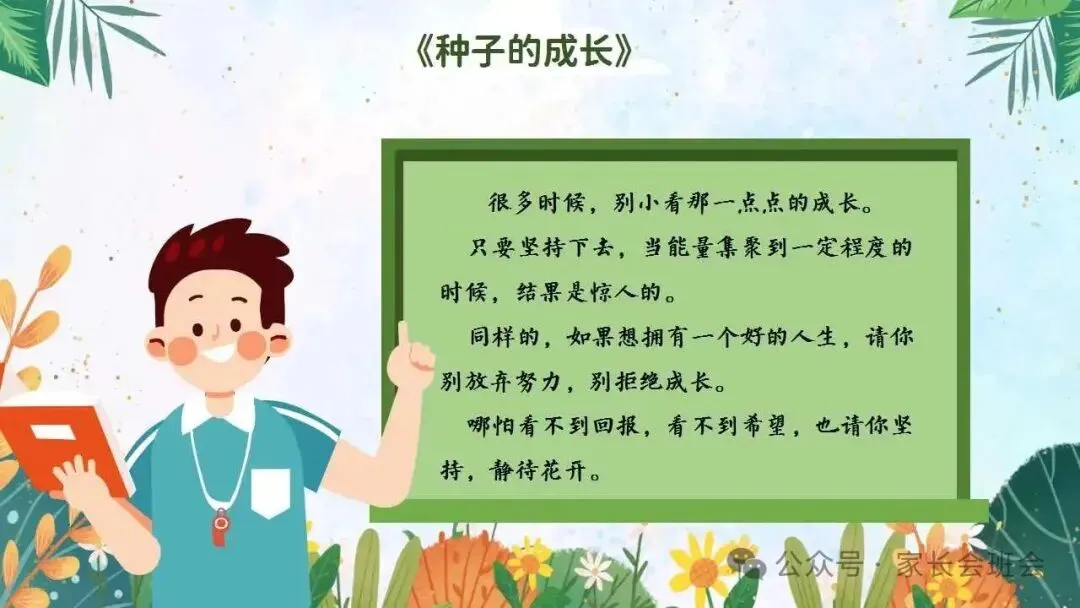 《种子的成长》

很多时候，别小看那一点点的成长。

只要坚持下去，当能量集聚到一定程度的时候，结果是惊人的。

同样的，如果想拥有一个好的人生，请你别放弃努力，别拒绝成长。

哪怕看不到回报，看不到希望，也请你坚持，静待花开。

公众号 · 家长会班会